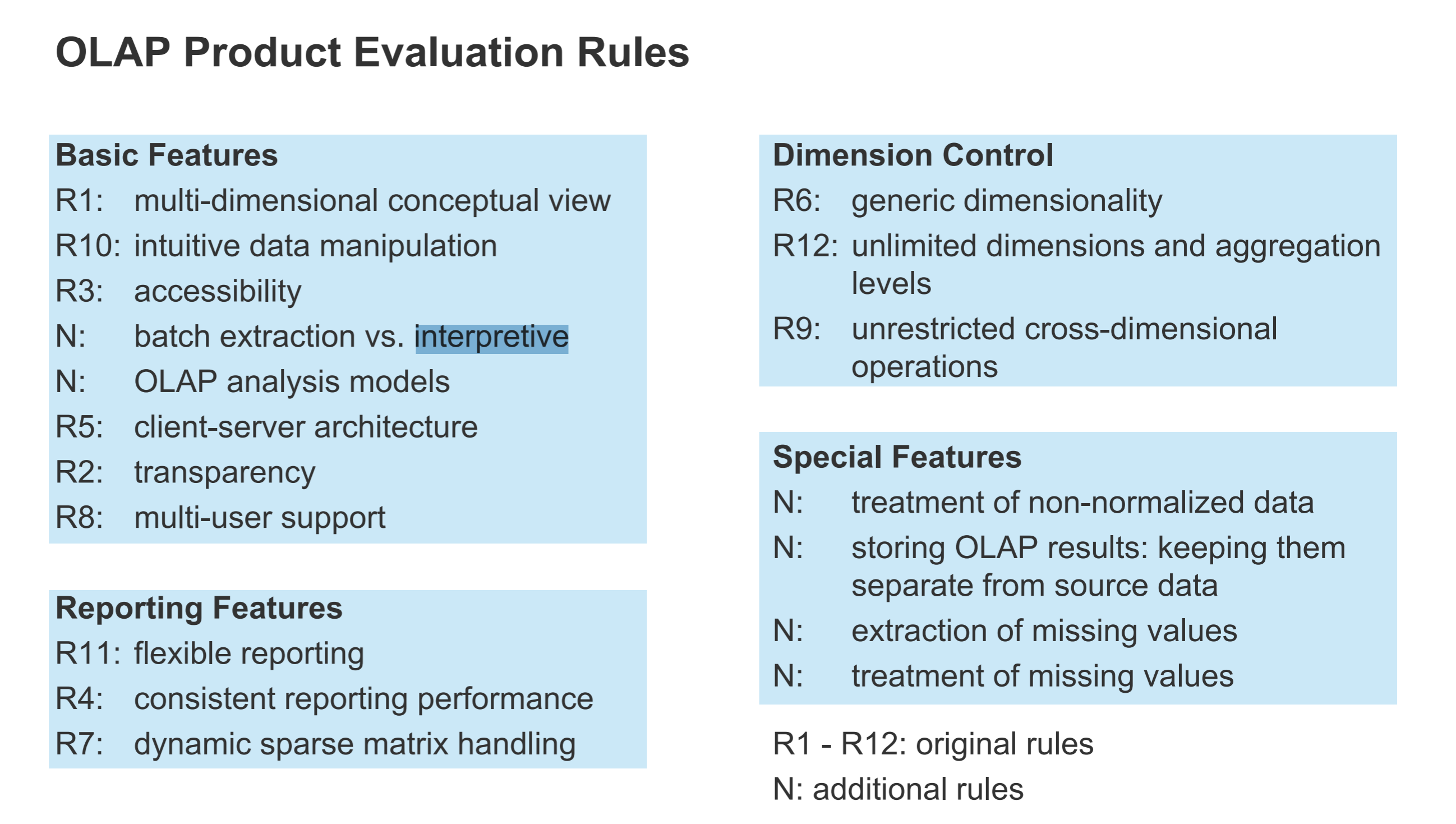 OLAP Product Evaluation Rules

Basic Features
R1: multi-dimensional conceptual view
R10: intuitive data manipulation
R3: accessibility
N: batch extraction vs. interpretive
N: OLAP analysis models
R5: client-server architecture
R2: transparency
R8: multi-user support

Reporting Features
R11: flexible reporting
R4: consistent reporting performance
R7: dynamic sparse matrix handling

Dimension Control
R6: generic dimensionality
R12: unlimited dimensions and aggregation levels
R9: unrestricted cross-dimensional operations

Special Features
N: treatment of non-normalized data
N: storing OLAP results: keeping them separate from source data
N: extraction of missing values
N: treatment of missing values

R1 - R12: original rules
N: additional rules